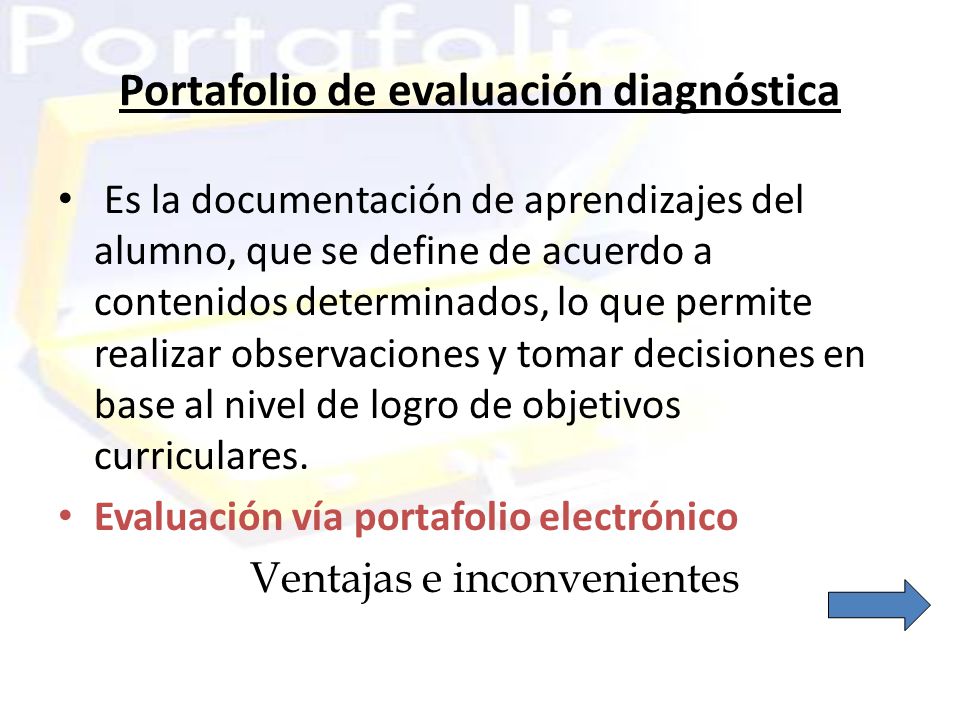 Portafolio

Portafolio de evaluación diagnóstica

• Es la documentación de aprendizajes del alumno, que se define de acuerdo a contenidos determinados, lo que permite realizar observaciones y tomar decisiones en base al nivel de logro de objetivos curriculares.

• Evaluación vía portafolio electrónico

Ventajas e inconvenientes